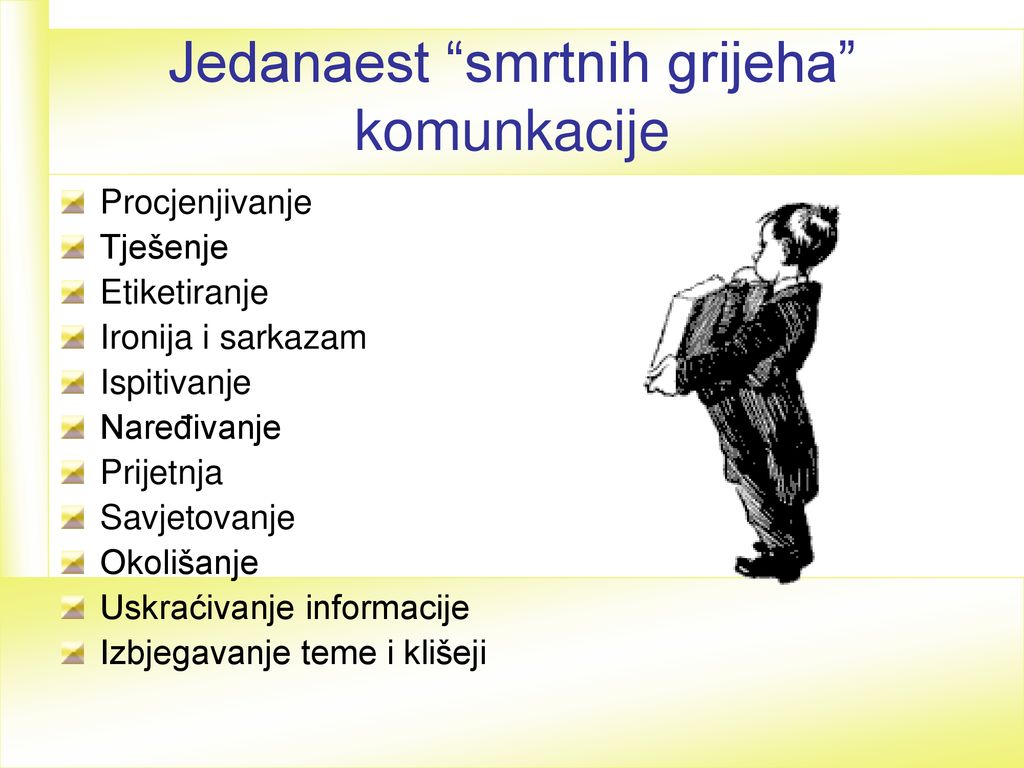 Jedanaest “smrtnih grijeha” komunkacije

Procjenjivanje
Tješenje
Etiketiranje
Ironija i sarkazam
Ispitivanje
Naređivanje
Prijetnja
Savjetovanje
Okolišanje
Uskraćivanje informacije
Izbjegavanje teme i klišeji